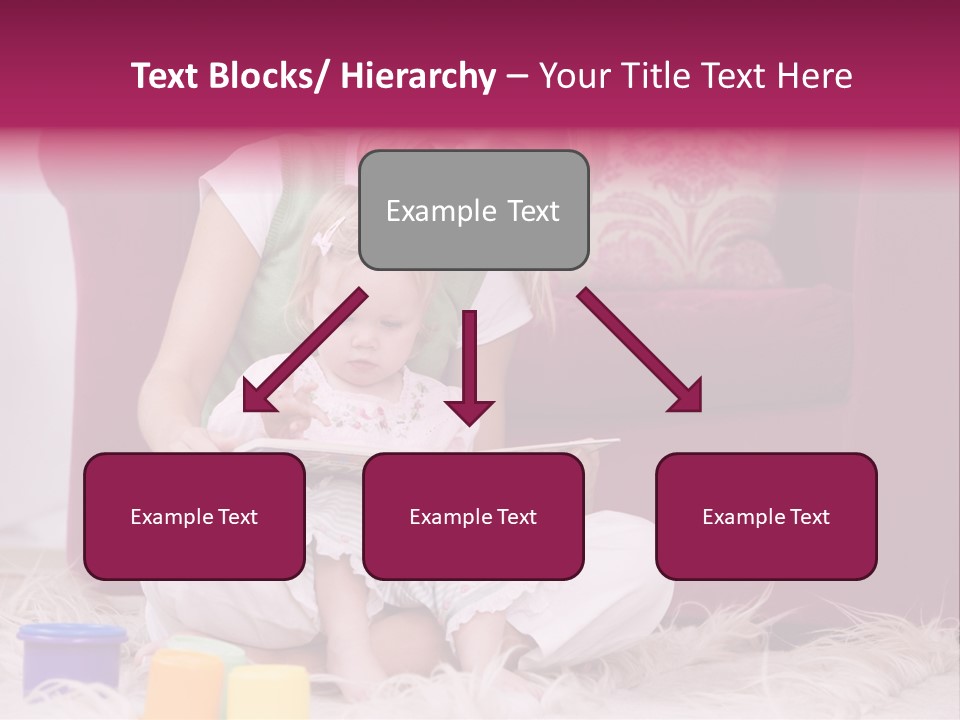 Text Blocks/ Hierarchy – Your Title Text Here

Example Text

Example Text

Example Text

Example Text